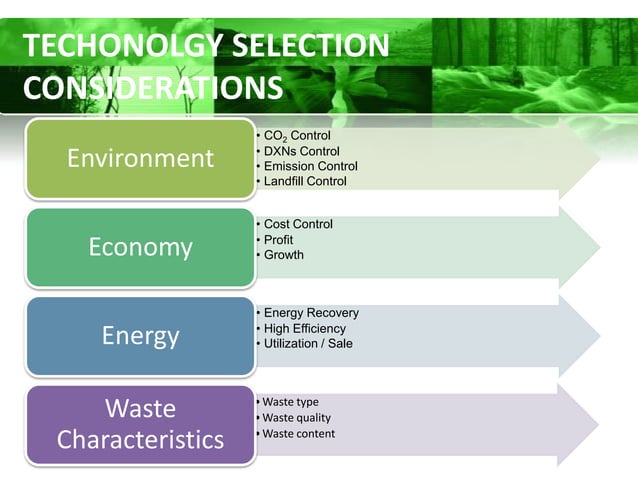 TECHONOLGY SELECTION CONSIDERATIONS

Environment

• $CO_2$ Control
• DXNs Control
• Emission Control
• Landfill Control

Economy

• Cost Control
• Profit
• Growth

Energy

• Energy Recovery
• High Efficiency
• Utilization / Sale

Waste Characteristics

• Waste type
• Waste quality
• Waste content